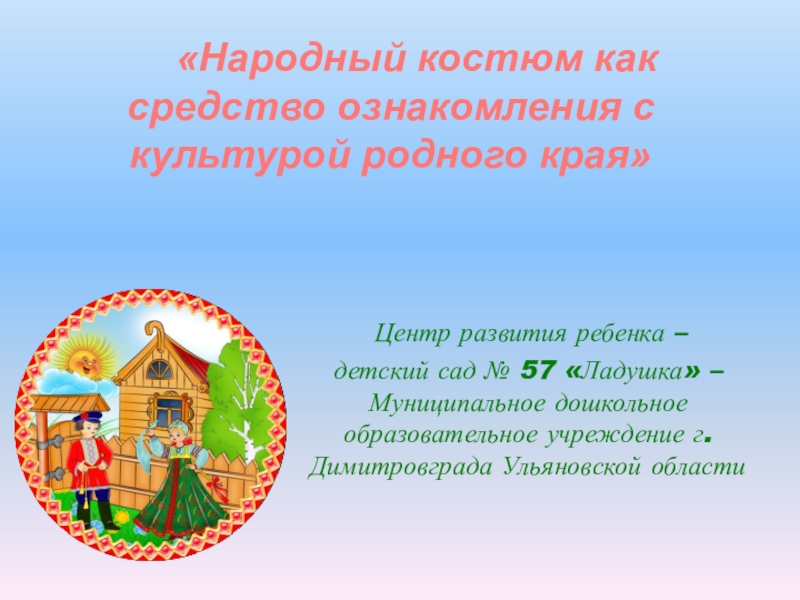 «Народный костюм как средство ознакомления с культурой родного края»

Центр развития ребенка – детский сад № 57 «Ладушка» – Муниципальное дошкольное образовательное учреждение г. Димитровграда Ульяновской области